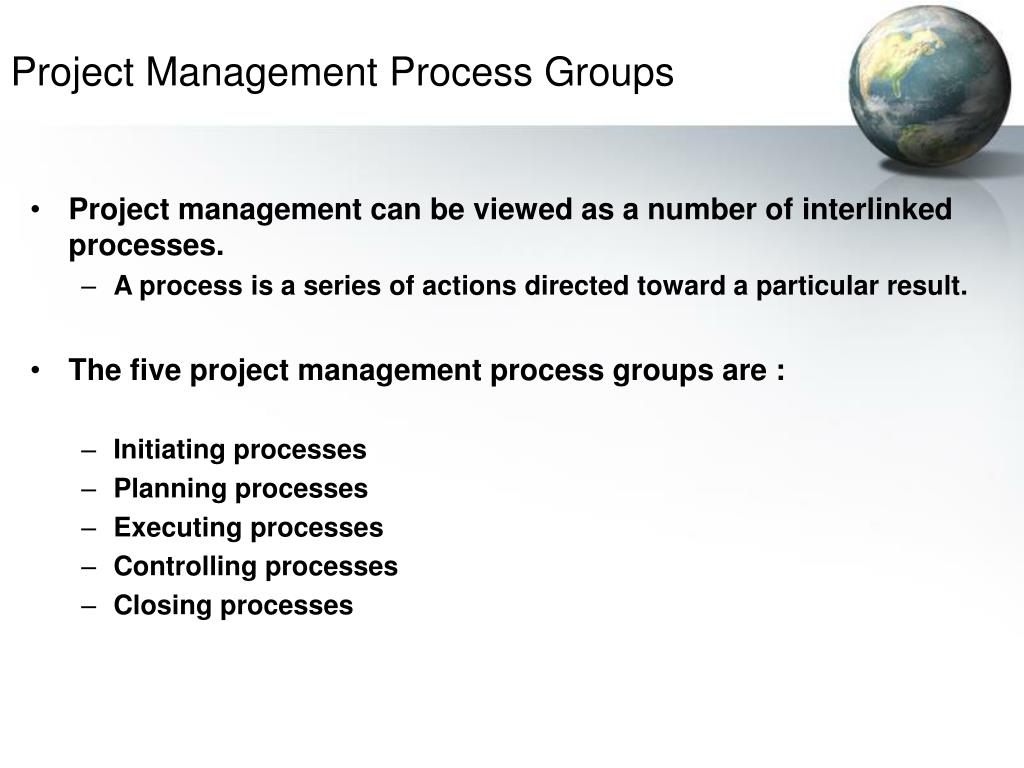 Project Management Process Groups

• Project management can be viewed as a number of interlinked processes.
– A process is a series of actions directed toward a particular result.

• The five project management process groups are :

– Initiating processes
– Planning processes
– Executing processes
– Controlling processes
– Closing processes